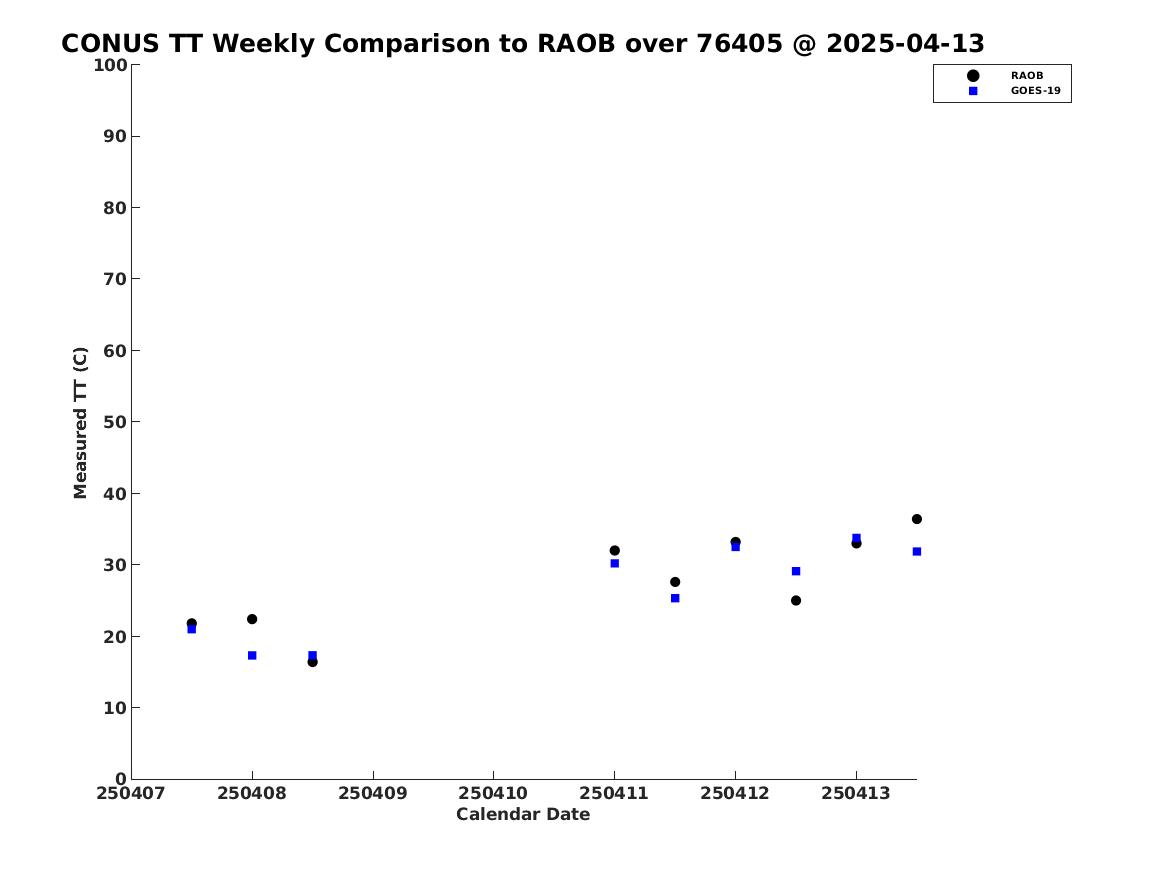 CONUS TT Weekly Comparison to RAOB over 76405 @ 2025-04-13

RAOB
GOES-19

Measured TT (C)

100
90
80
70
60
50
40
30
20
10
0

250407 250408 250409 250410 250411 250412 250413

Calendar Date